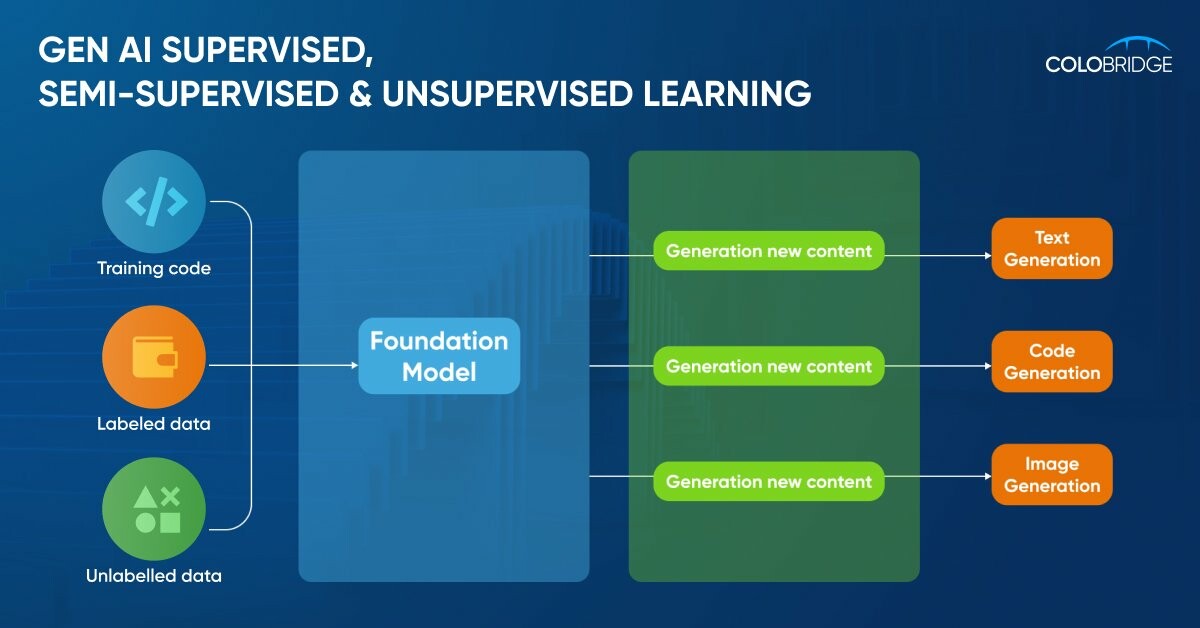 GEN AI SUPERVISED, SEMI-SUPERVISED & UNSUPERVISED LEARNING

COLOBRIDGE

Training code

Labeled data

Unlabelled data

Foundation Model

Generation new content

Generation new content

Generation new content

Text Generation

Code Generation

Image Generation